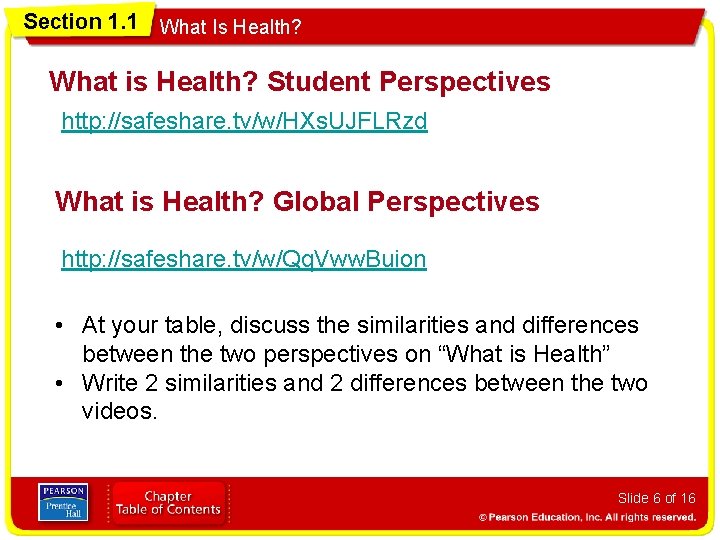 Section 1.1 What Is Health?

What is Health? Student Perspectives

http://safeshare.tv/w/HXsUJFLRzd

What is Health? Global Perspectives

http://safeshare.tv/w/QqVwwBuion

• At your table, discuss the similarities and differences between the two perspectives on “What is Health”
• Write 2 similarities and 2 differences between the two videos.

PEARSON Prentice Hall

Chapter Table of Contents

Slide 6 of 16

© Pearson Education, Inc. All rights reserved.